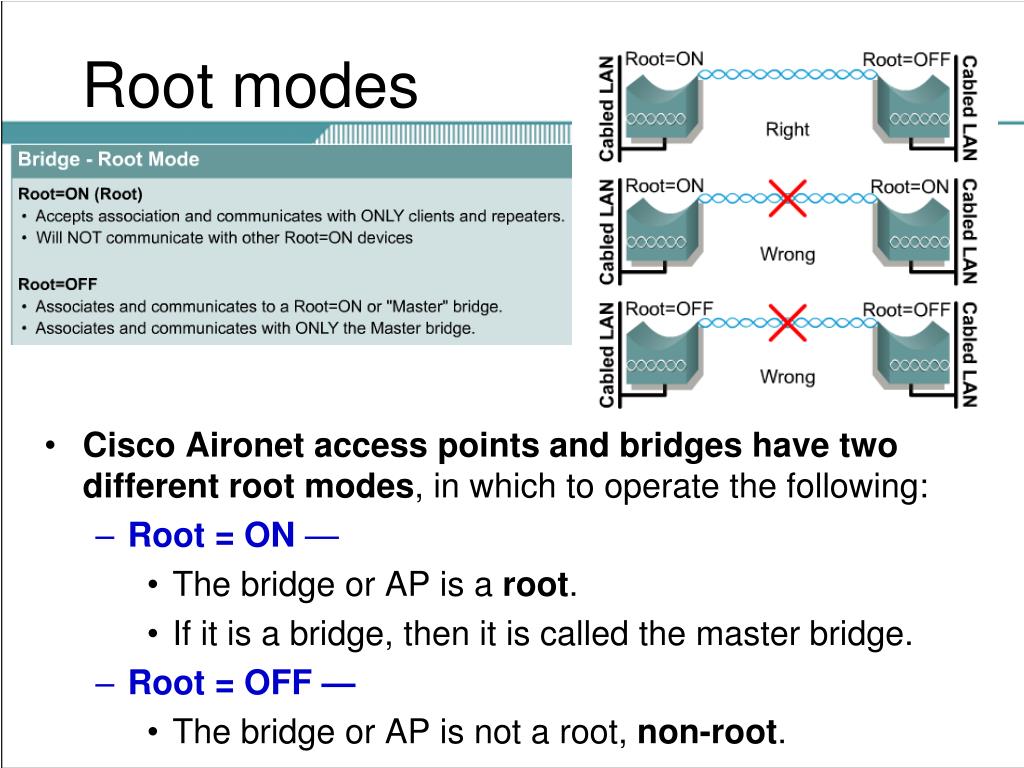 Root modes

Bridge - Root Mode

Root=ON (Root)
• Accepts association and communicates with ONLY clients and repeaters.
• Will NOT communicate with other Root=ON devices

Root=OFF
• Associates and communicates to a Root=ON or "Master" bridge.
• Associates and communicates with ONLY the Master bridge.

Cabled LAN Root=ON Root=OFF Cabled LAN
Right

Cabled LAN Root=ON Root=ON Cabled LAN
Wrong

Cabled LAN Root=OFF Root=OFF Cabled LAN
Wrong

• Cisco Aironet access points and bridges have two different root modes, in which to operate the following:
– Root = ON —
• The bridge or AP is a root.
• If it is a bridge, then it is called the master bridge.
– Root = OFF —
• The bridge or AP is not a root, non-root.